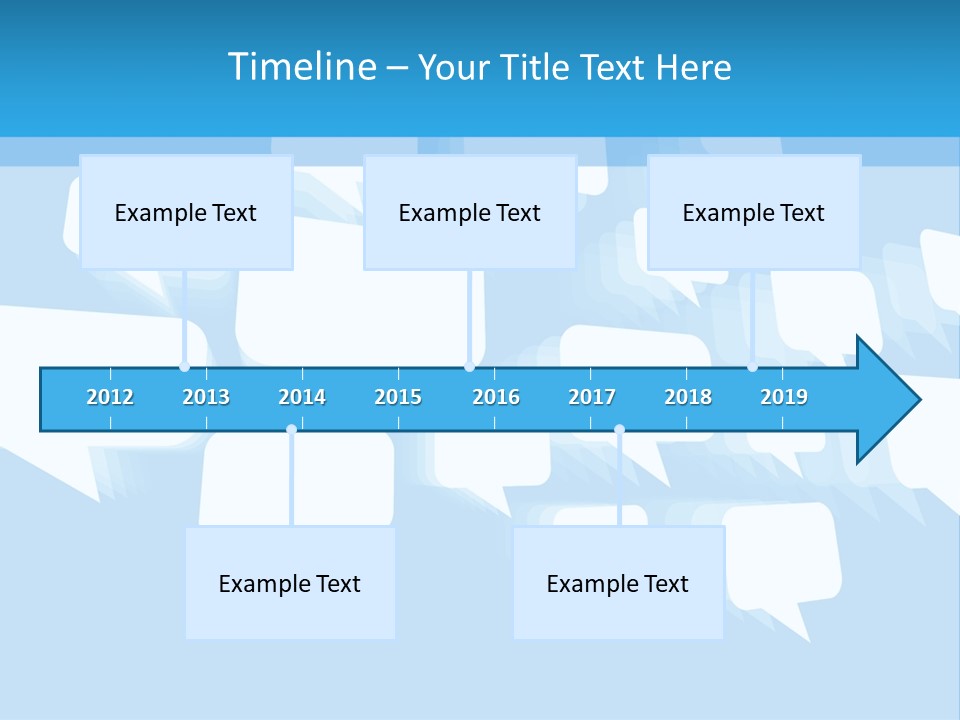 Timeline – Your Title Text Here

Example Text

Example Text

Example Text

2012 2013 2014 2015 2016 2017 2018 2019

Example Text

Example Text